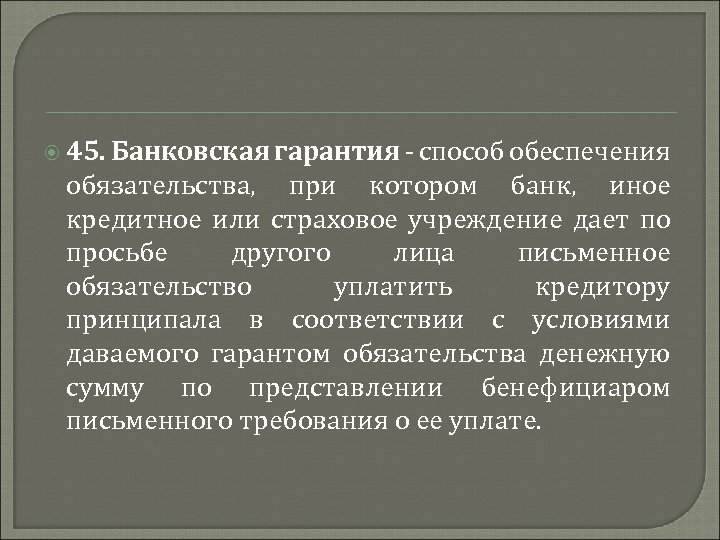 45. Банковская гарантия - способ обеспечения обязательства, при котором банк, иное кредитное или страховое учреждение дает по просьбе другого лица письменное обязательство уплатить кредитору принципала в соответствии с условиями даваемого гарантом обязательства денежную сумму по представлении бенефициаром письменного требования о ее уплате.